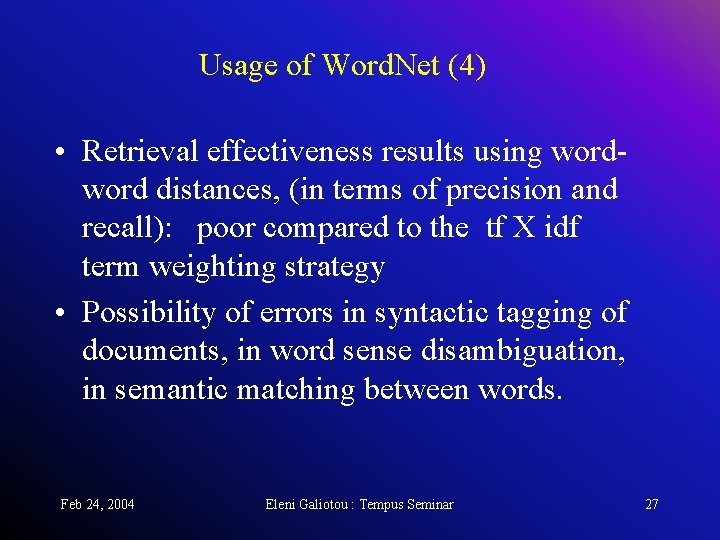 Usage of WordNet (4)

• Retrieval effectiveness results using word-word distances, (in terms of precision and recall): poor compared to the tf X idf term weighting strategy

• Possibility of errors in syntactic tagging of documents, in word sense disambiguation, in semantic matching between words.

Feb 24, 2004 Eleni Galiotou : Tempus Seminar 27